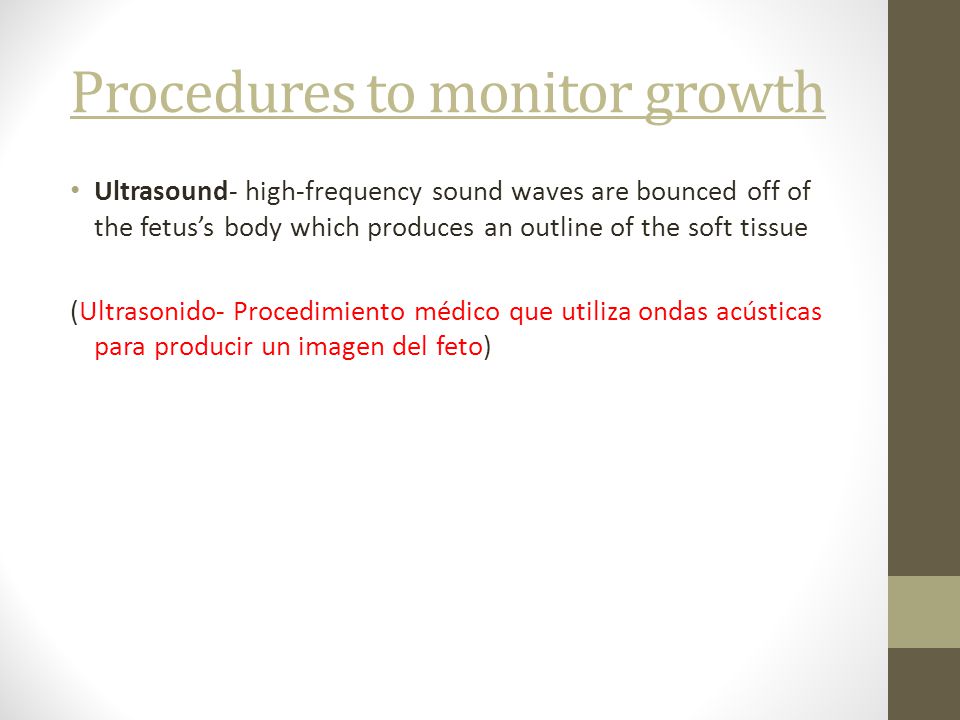 Procedures to monitor growth

• Ultrasound- high-frequency sound waves are bounced off of the fetus's body which produces an outline of the soft tissue

(Ultrasonido- Procedimiento médico que utiliza ondas acústicas para producir un imagen del feto)